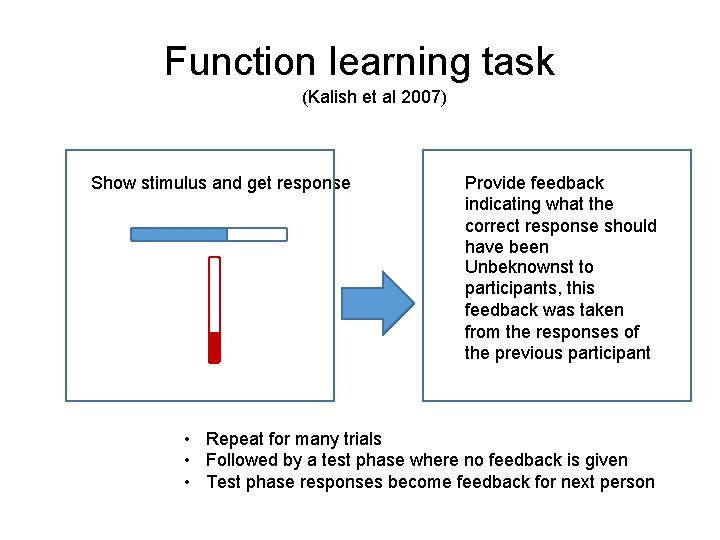 Function learning task
(Kalish et al 2007)

Show stimulus and get response

Provide feedback indicating what the correct response should have been
Unbeknownst to participants, this feedback was taken from the responses of the previous participant

• Repeat for many trials
• Followed by a test phase where no feedback is given
• Test phase responses become feedback for next person